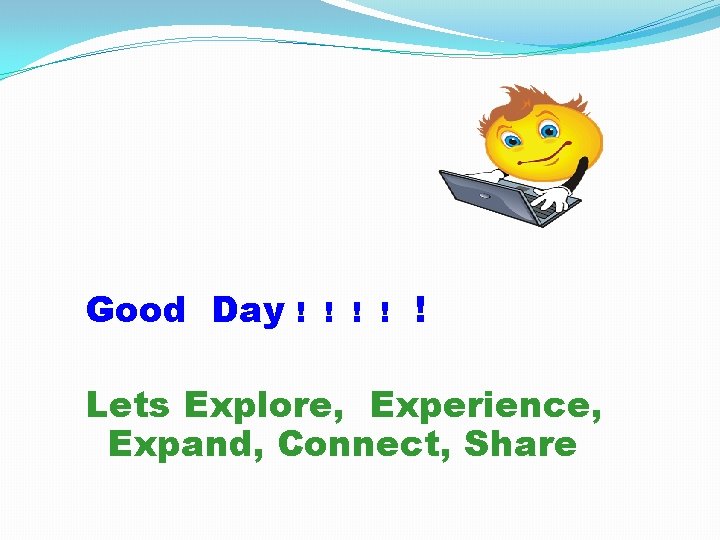 Good Day ! ! ! ! !

Lets Explore, Experience, Expand, Connect, Share